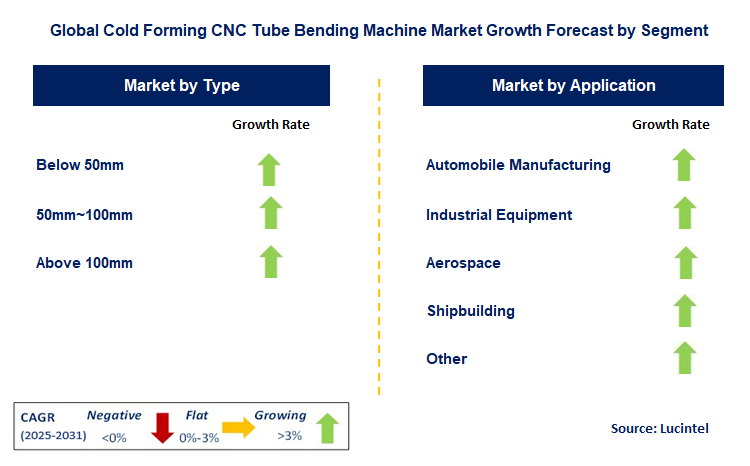 Global Cold Forming CNC Tube Bending Machine Market Growth Forecast by Segment

Market by Type

Growth Rate

Below 50mm

50mm~100mm

Above 100mm

Market by Application

Growth Rate

Automobile Manufacturing

Industrial Equipment

Aerospace

Shipbuilding

Other

CAGR (2025-2031)

Negative <0%

Flat 0%-3%

Growing >3%

Source: Lucintel